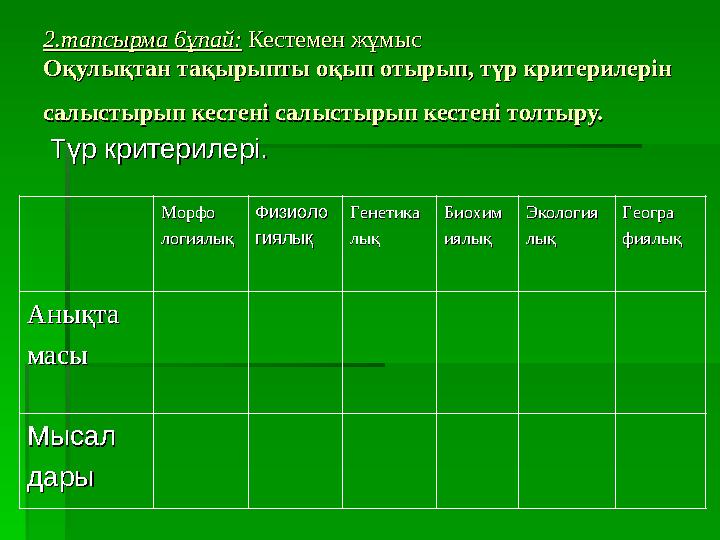 2.тапсырма бұпай: Кестемен жұмыс
Оқулықтан тақырыпты оқып отырып, түр критерилерін салыстырып кестені салыстырып кестені толтыру.

Түр критерилері.

| | Морфо логиялық | Физиоло гиялық | Генетика лық | Биохим иялық | Экология лық | Геогра фиялық |
|---|---|---|---|---|---|---|
| Анықта масы | | | | | | |
| Мысал дары | | | | | | |